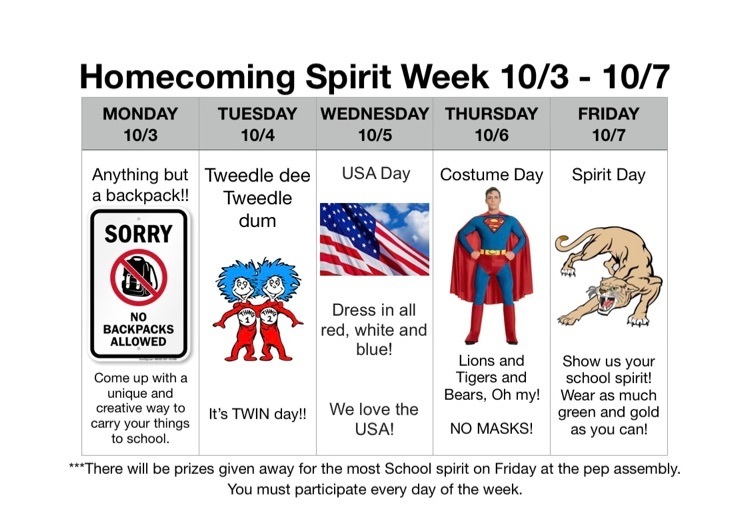 Homecoming Spirit Week 10/3 - 10/7

| MONDAY 10/3 | TUESDAY 10/4 | WEDNESDAY 10/5 | THURSDAY 10/6 | FRIDAY 10/7 |
|---|---|---|---|---|
| Anything but a backpack!! SORRY NO BACKPACKS ALLOWED Come up with a unique and creative way to carry your things to school. | Tweedle dee Tweedle dum THING 1 THING 2 It's TWIN day!! | USA Day Dress in all red, white and blue! We love the USA! | Costume Day Lions and Tigers and Bears, Oh my! NO MASKS! | Spirit Day Show us your school spirit! Wear as much green and gold as you can! |

***There will be prizes given away for the most School spirit on Friday at the pep assembly. You must participate every day of the week.